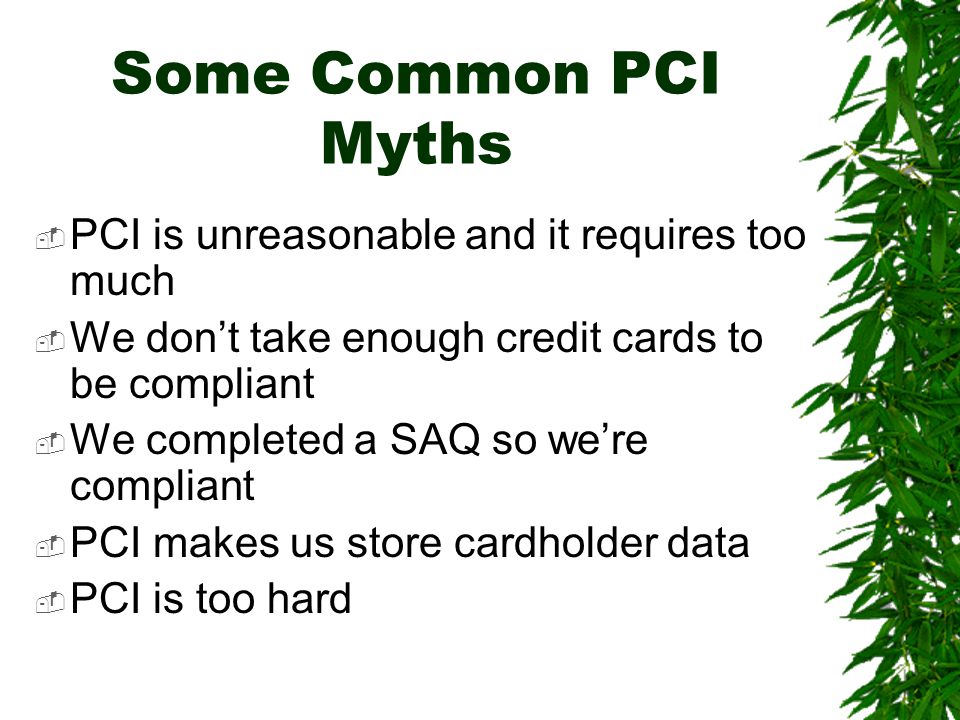 Some Common PCI Myths

PCI is unreasonable and it requires too much

We don’t take enough credit cards to be compliant

We completed a SAQ so we’re compliant

PCI makes us store cardholder data

PCI is too hard